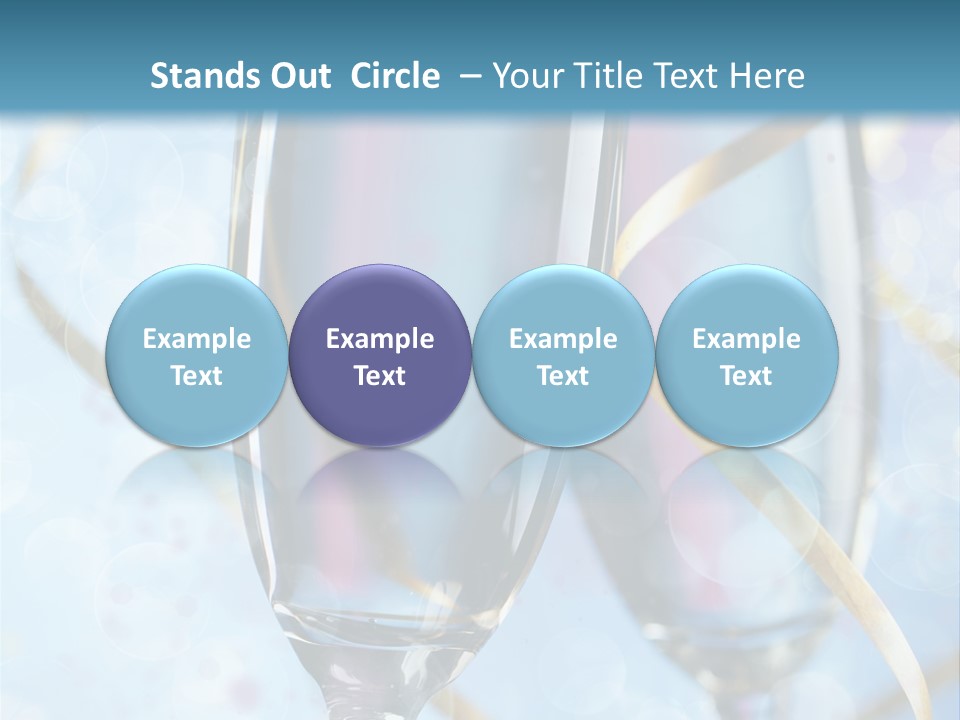 Stands Out Circle – Your Title Text Here

Example Text

Example Text

Example Text

Example Text